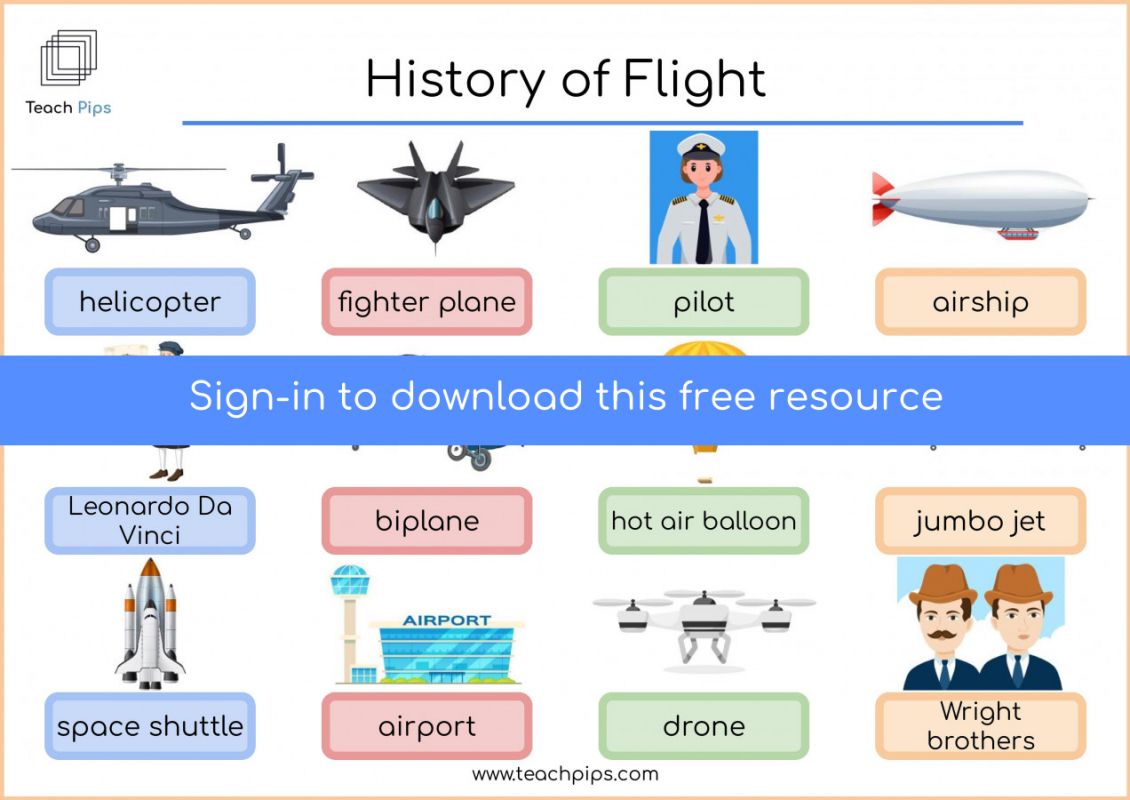 Teach Pips

History of Flight

helicopter

fighter plane

pilot

airship

Sign-in to download this free resource

Leonardo Da Vinci

biplane

hot air balloon

jumbo jet

AIRPORT

space shuttle

airport

drone

Wright brothers

www.teachpips.com